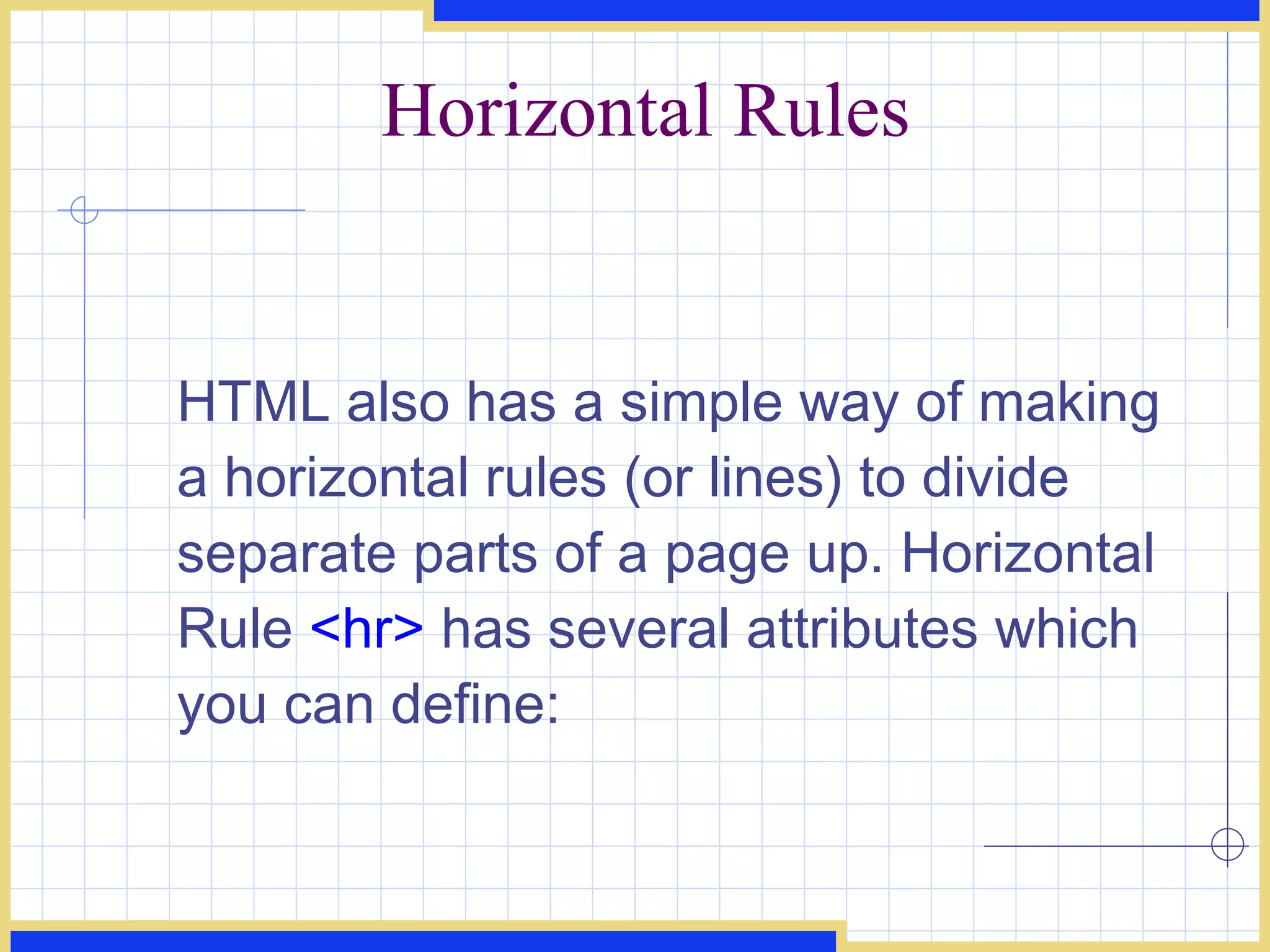 Horizontal Rules

HTML also has a simple way of making a horizontal rules (or lines) to divide separate parts of a page up. Horizontal Rule <hr> has several attributes which you can define: